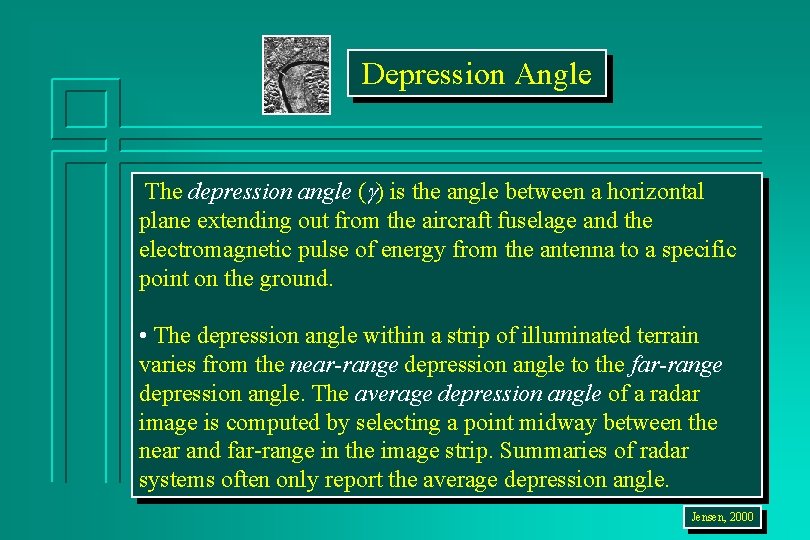 Depression Angle

The depression angle ($\gamma$) is the angle between a horizontal plane extending out from the aircraft fuselage and the electromagnetic pulse of energy from the antenna to a specific point on the ground.

• The depression angle within a strip of illuminated terrain varies from the near-range depression angle to the far-range depression angle. The average depression angle of a radar image is computed by selecting a point midway between the near and far-range in the image strip. Summaries of radar systems often only report the average depression angle.

Jensen, 2000